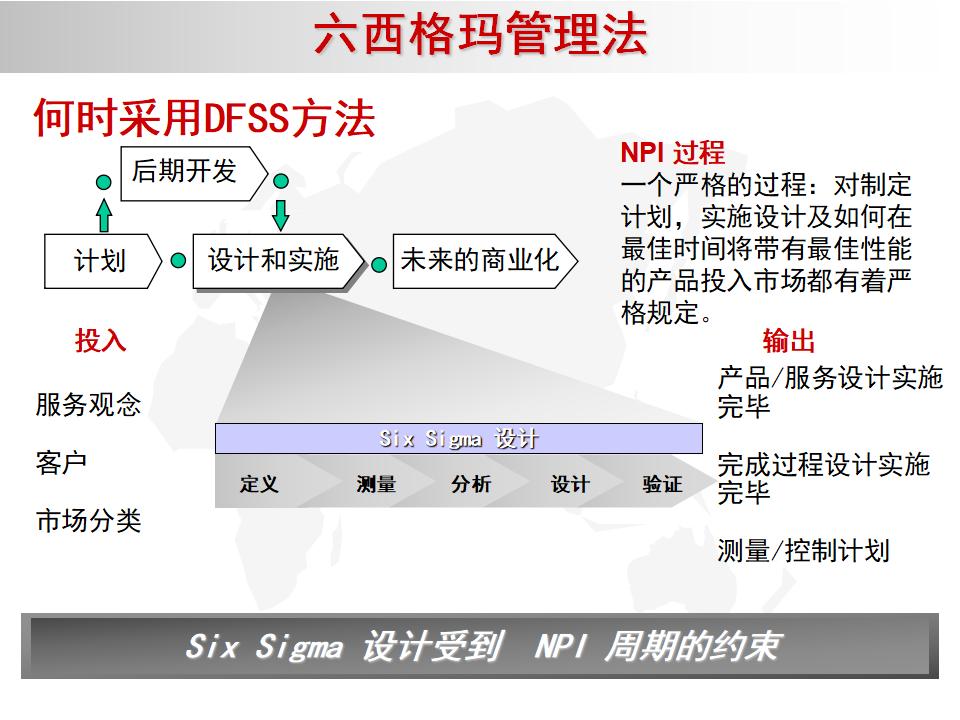 六西格玛管理法

何时采用DFSS方法

后期开发

计划

设计和实施

未来的商业化

NPI 过程
一个严格的过程：对制定计划，实施设计及如何在最佳时间将带有最佳性能的产品投入市场都有着严格规定。

投入

服务观念

客户

市场分类

Six Sigma 设计

定义

测量

分析

设计

验证

输出

产品/服务设计实施完毕

完成过程设计实施完毕

测量/控制计划

Six Sigma 设计受到 NPI 周期的约束